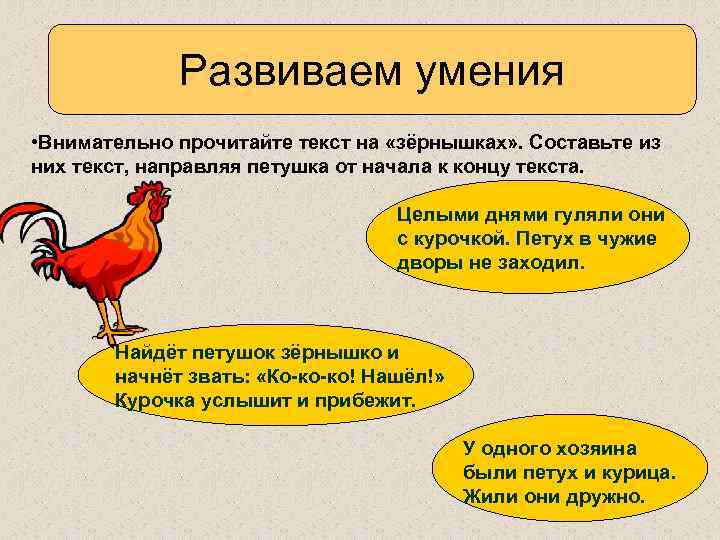 Развиваем умения

•Внимательно прочитайте текст на «зёрнышках». Составьте из них текст, направляя петушка от начала к концу текста.

Целыми днями гуляли они с курочкой. Петух в чужие дворы не заходил.

Найдёт петушок зёрнышко и начнёт звать: «Ко-ко-ко! Нашёл!» Курочка услышит и прибежит.

У одного хозяина были петух и курица. Жили они дружно.